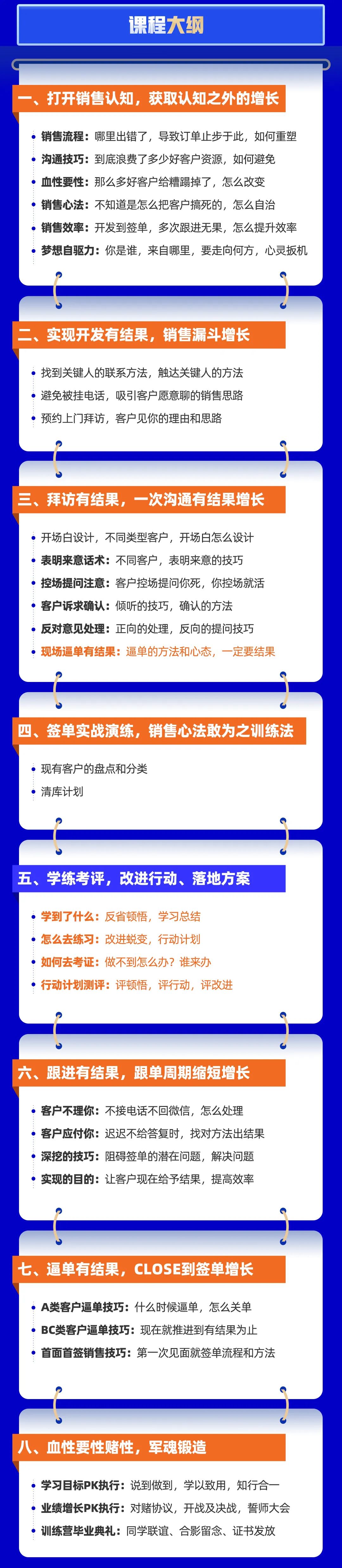 课程大纲

一、打开销售认知，获取认知之外的增长

销售流程：哪里出错了，导致订单止步于此，如何重塑
沟通技巧：到底浪费了多少好客户资源，如何避免
血性要性：那么多好客户给糟蹋掉了，怎么改变
销售心法：不知道是怎么把客户搞死的，怎么自治
销售效率：开发到签单，多次跟进无果，怎么提升效率
梦想自驱力：你是谁，来自哪里，要走向何方，心灵扳机

二、实现开发有结果，销售漏斗增长

找到关键人的联系方法，触达关键人的方法
避免被挂电话，吸引客户愿意聊的销售思路
预约上门拜访，客户见你的理由和思路

三、拜访有结果，一次沟通有结果增长

开场白设计，不同类型客户，开场白怎么设计
表明来意话术：不同客户，表明来意的技巧
控场提问注意：客户控场提问你死，你控场就活
客户诉求确认：倾听的技巧，确认的方法
反对意见处理：正向的处理，反向的提问技巧
现场逼单有结果：逼单的方法和心态，一定要结果

四、签单实战演练，销售心法敢为之训练法

现有客户的盘点和分类
清库计划

五、学练考评，改进行动、落地方案

学到了什么：反省顿悟，学习总结
怎么去练习：改进蜕变，行动计划
如何去考证：做不到怎么办？谁来办
行动计划测评：评顿悟，评行动，评改进

六、跟进有结果，跟单周期缩短增长

客户不理你：不接电话不回微信，怎么处理
客户应付你：迟迟不给答复时，找对方法出结果
深挖的技巧：阻碍签单的潜在问题，解决问题
实现的目的：让客户现在给予结果，提高效率

七、逼单有结果，CLOSE到签单增长

A类客户逼单技巧：什么时候逼单，怎么关单
BC类客户逼单技巧：现在就推进到有结果为止
首面首签销售技巧：第一次见面就签单流程和方法

八、血性要性赌性，军魂锻造

学习目标PK执行：说到做到，学以致用，知行合一
业绩增长PK执行：对赌协议，开战及决战，誓师大会
训练营毕业典礼：同学联谊、合影留念、证书发放